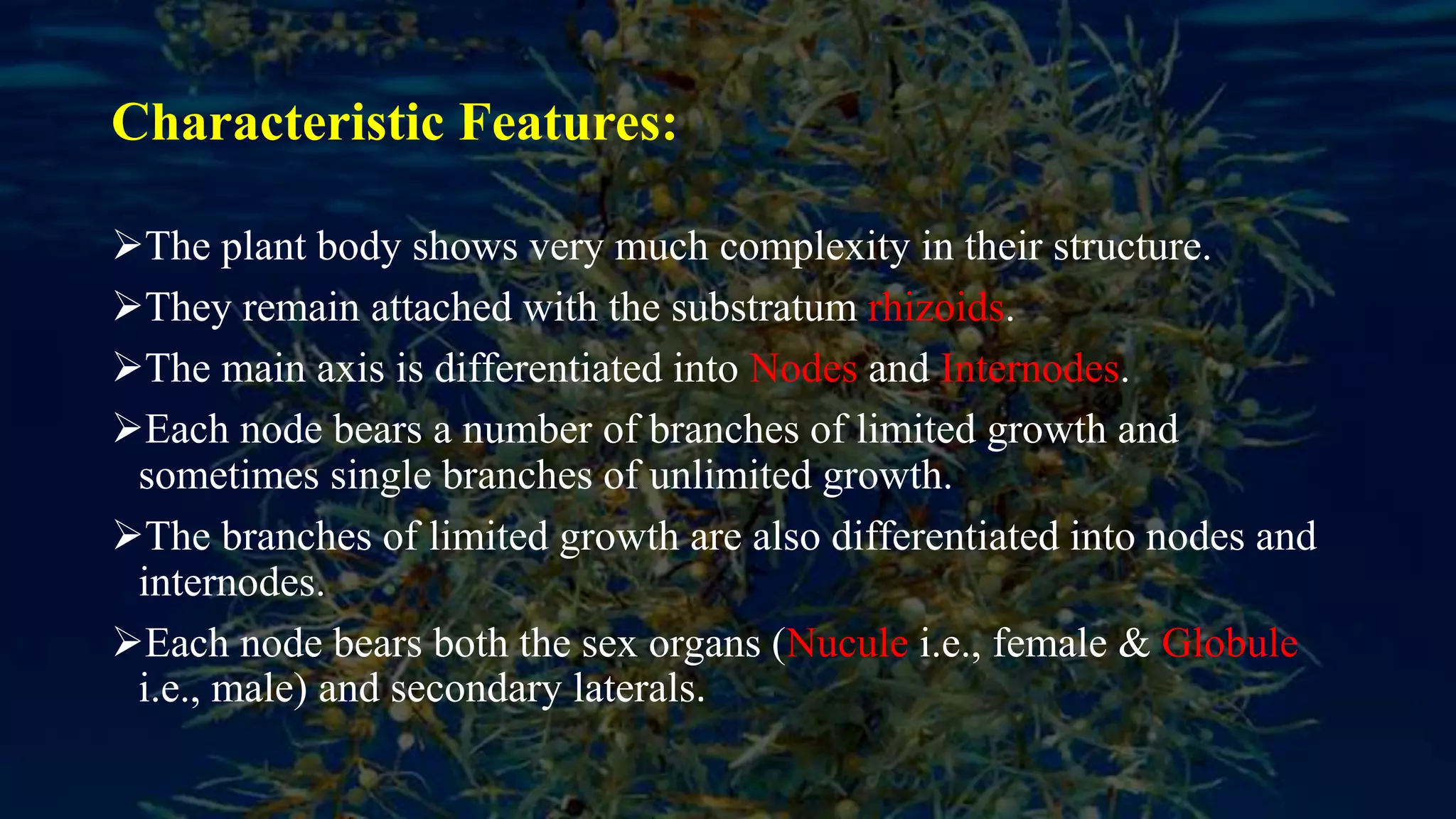 Characteristic Features:

➢The plant body shows very much complexity in their structure.

➢They remain attached with the substratum rhizoids.

➢The main axis is differentiated into Nodes and Internodes.

➢Each node bears a number of branches of limited growth and sometimes single branches of unlimited growth.

➢The branches of limited growth are also differentiated into nodes and internodes.

➢Each node bears both the sex organs (Nucule i.e., female & Globule i.e., male) and secondary laterals.